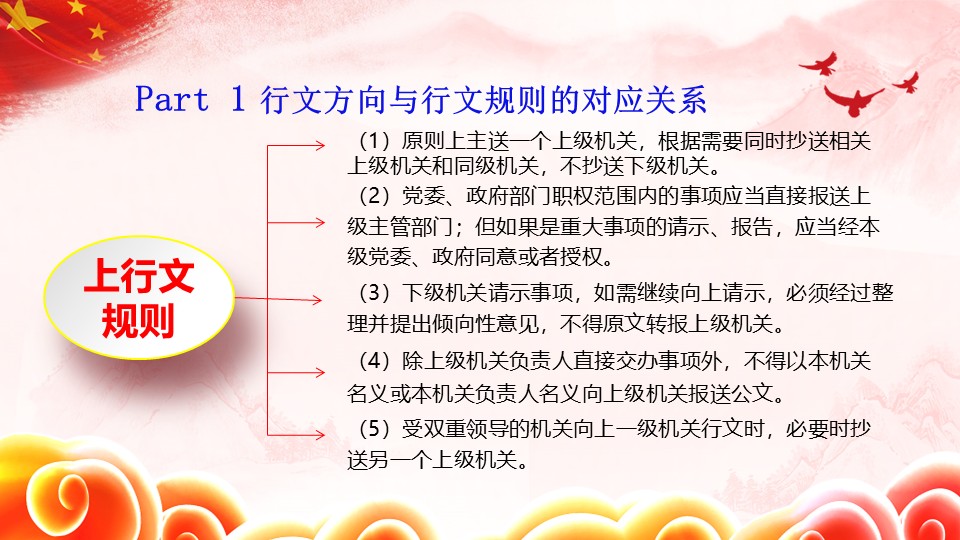 Part 1 行文方向与行文规则的对应关系

上行文规则

（1）原则上主送一个上级机关，根据需要同时抄送相关上级机关和同级机关，不抄送下级机关。

（2）党委、政府部门职权范围内的事项应当直接报送上级主管部门；但如果是重大事项的请示、报告，应当经本级党委、政府同意或者授权。

（3）下级机关请示事项，如需继续向上请示，必须经过整理并提出倾向性意见，不得原文转报上级机关。

（4）除上级机关负责人直接交办事项外，不得以本机关名义或本机关负责人名义向上级机关报送公文。

（5）受双重领导的机关向上一级机关行文时，必要时抄送另一个上级机关。